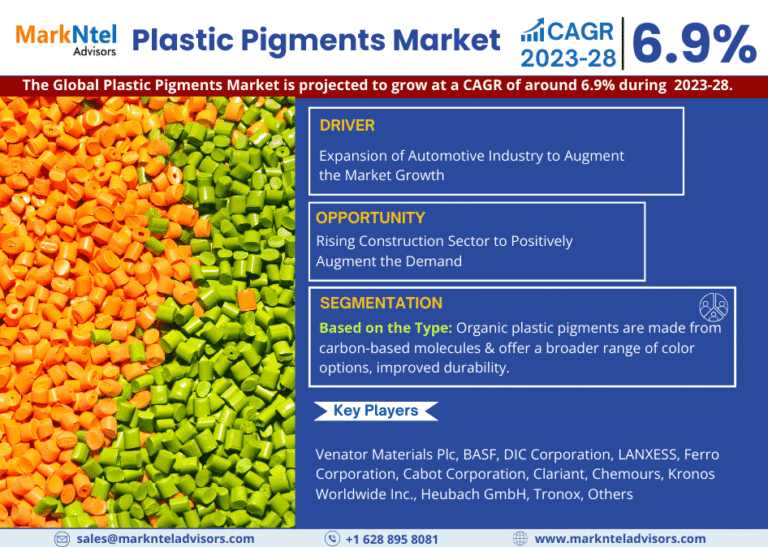 MarkNtel Advisors

Plastic Pigments Market

CAGR 2023-28

6.9%

The Global Plastic Pigments Market is projected to grow at a CAGR of around 6.9% during 2023-28.

DRIVER

Expansion of Automotive Industry to Augment the Market Growth

OPPORTUNITY

Rising Construction Sector to Positively Augment the Demand

SEGMENTATION

Based on the Type: Organic plastic pigments are made from carbon-based molecules & offer a broader range of color options, improved durability.

Key Players

Venator Materials Plc, BASF, DIC Corporation, LANXESS, Ferro Corporation, Cabot Corporation, Clariant, Chemours, Kronos Worldwide Inc., Heubach GmbH, Tronox, Others

sales@marknteladvisors.com

+1 628 895 8081

www.marknteladvisors.com